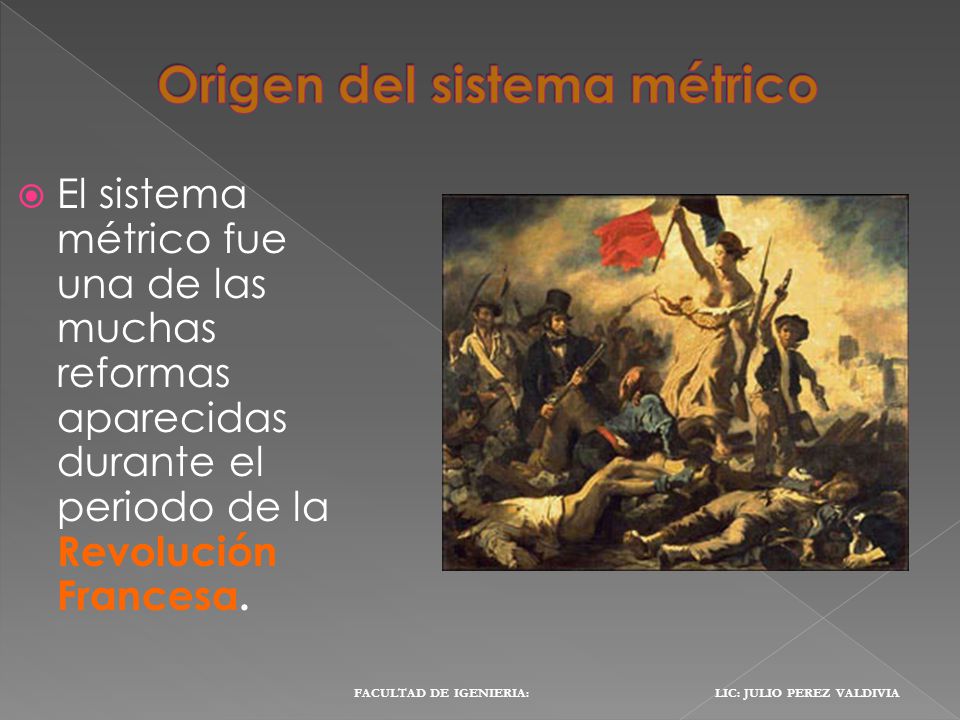 Origen del sistema métrico

El sistema métrico fue una de las muchas reformas aparecidas durante el periodo de la Revolución Francesa.

FACULTAD DE IGENIERIA:

LIC: JULIO PEREZ VALDIVIA